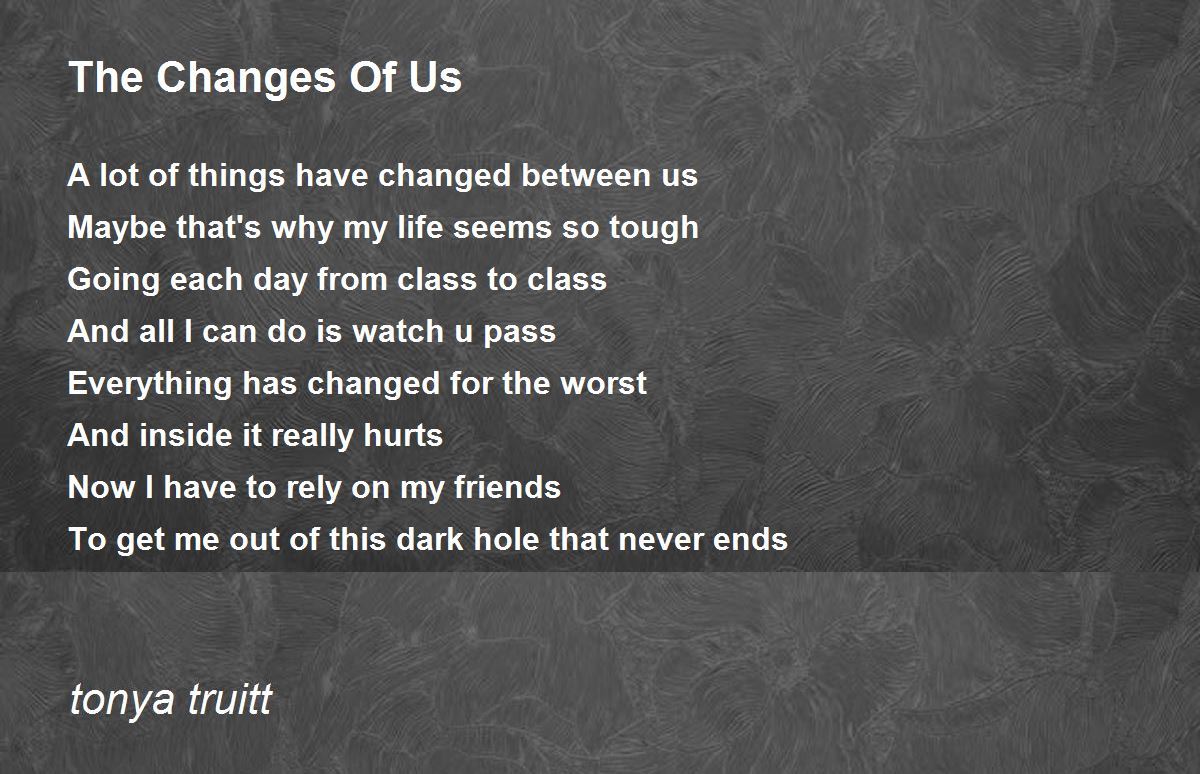 The Changes Of Us

A lot of things have changed between us
Maybe that's why my life seems so tough
Going each day from class to class
And all I can do is watch u pass
Everything has changed for the worst
And inside it really hurts
Now I have to rely on my friends
To get me out of this dark hole that never ends

tonya truitt